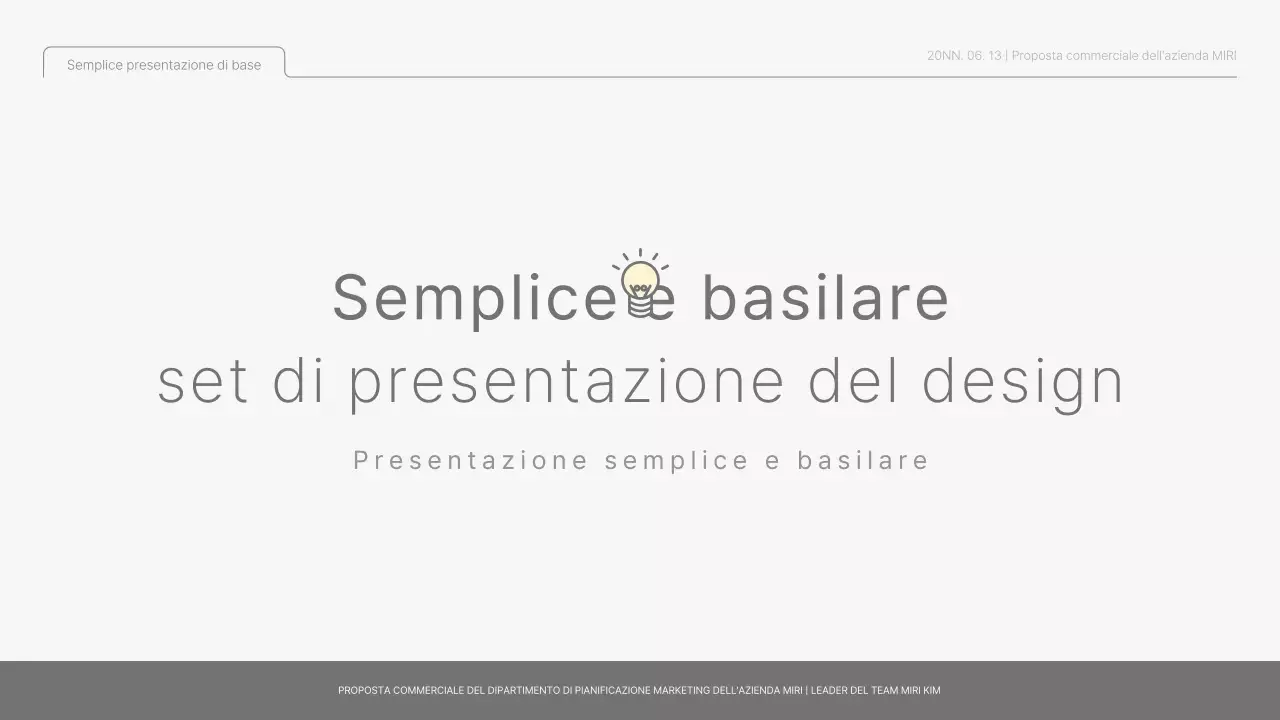 Semplice presentazione di base

20NN. 06. 13 | Proposta commerciale dell'azienda MIRI

Semplice e basilare
set di presentazione del design

Presentazione semplice e basilare

PROPOSTA COMMERCIALE DEL DIPARTIMENTO DI PIANIFICAZIONE MARKETING DELL'AZIENDA MIRI | LEADER DEL TEAM MIRI KIM